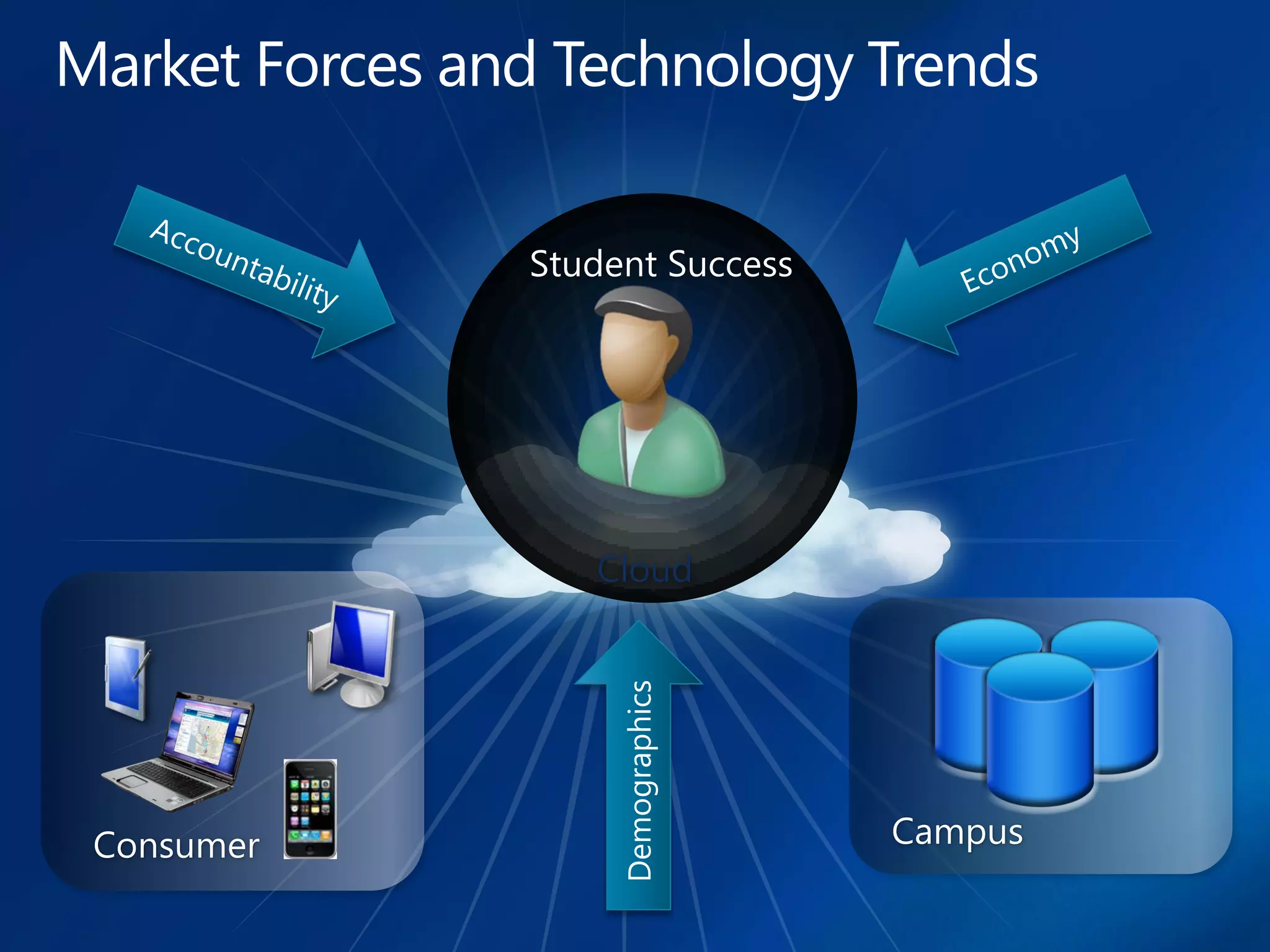 Market Forces and Technology Trends

Accountability

Student Success

Economy

Cloud

Consumer

Demographics

Campus